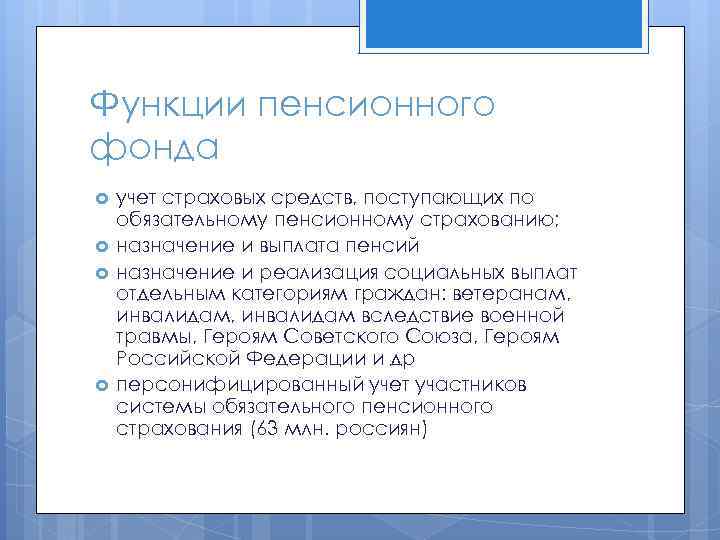 Функции пенсионного фонда

учет страховых средств, поступающих по обязательному пенсионному страхованию;

назначение и выплата пенсий

назначение и реализация социальных выплат отдельным категориям граждан: ветеранам, инвалидам, инвалидам вследствие военной травмы, Героям Советского Союза, Героям Российской Федерации и др

персонифицированный учет участников системы обязательного пенсионного страхования (63 млн. россиян)